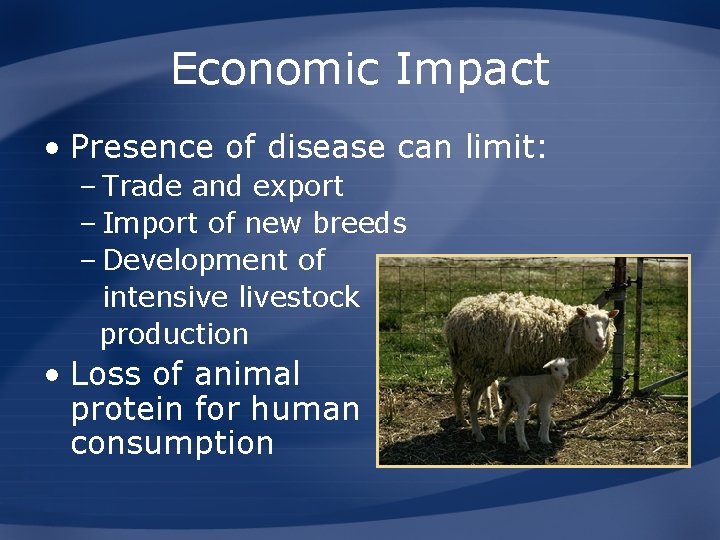 Economic Impact

• Presence of disease can limit:
– Trade and export
– Import of new breeds
– Development of intensive livestock production
• Loss of animal protein for human consumption